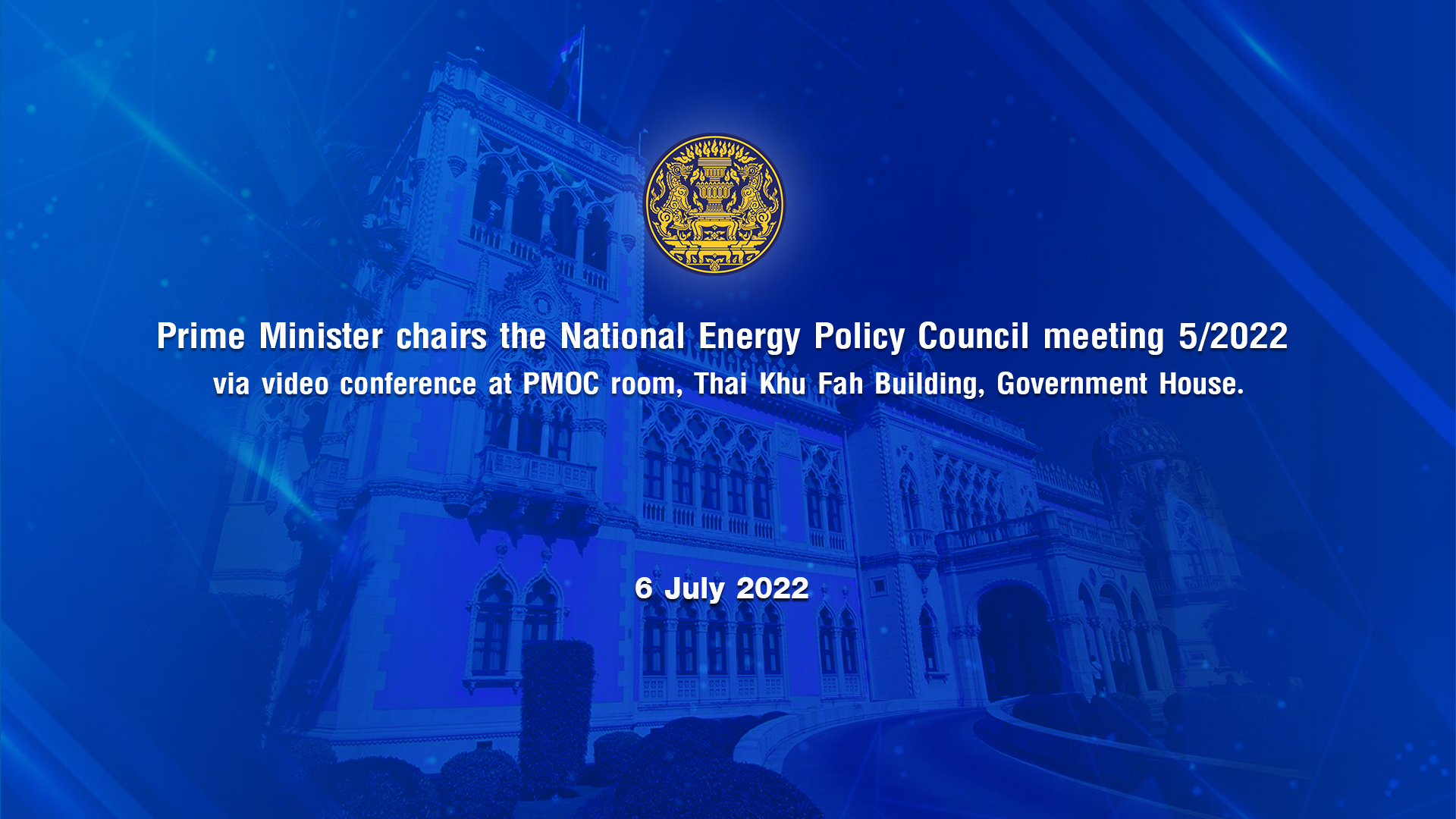 Prime Minister chairs the National Energy Policy Council meeting 5/2022
via video conference at PMOC room, Thai Khu Fah Building, Government House.

6 July 2022